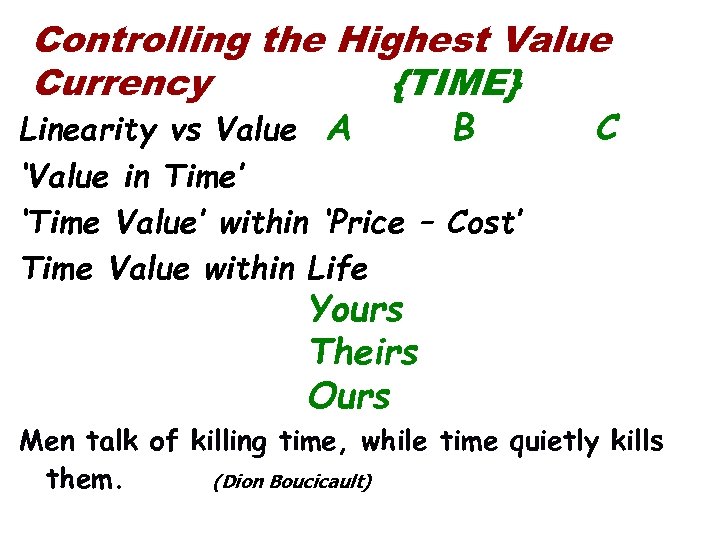 Controlling the Highest Value Currency {TIME}

Linearity vs Value A B C

'Value in Time'

'Time Value' within 'Price – Cost'

Time Value within Life

Yours

Theirs

Ours

Men talk of killing time, while time quietly kills them. (Dion Boucicault)